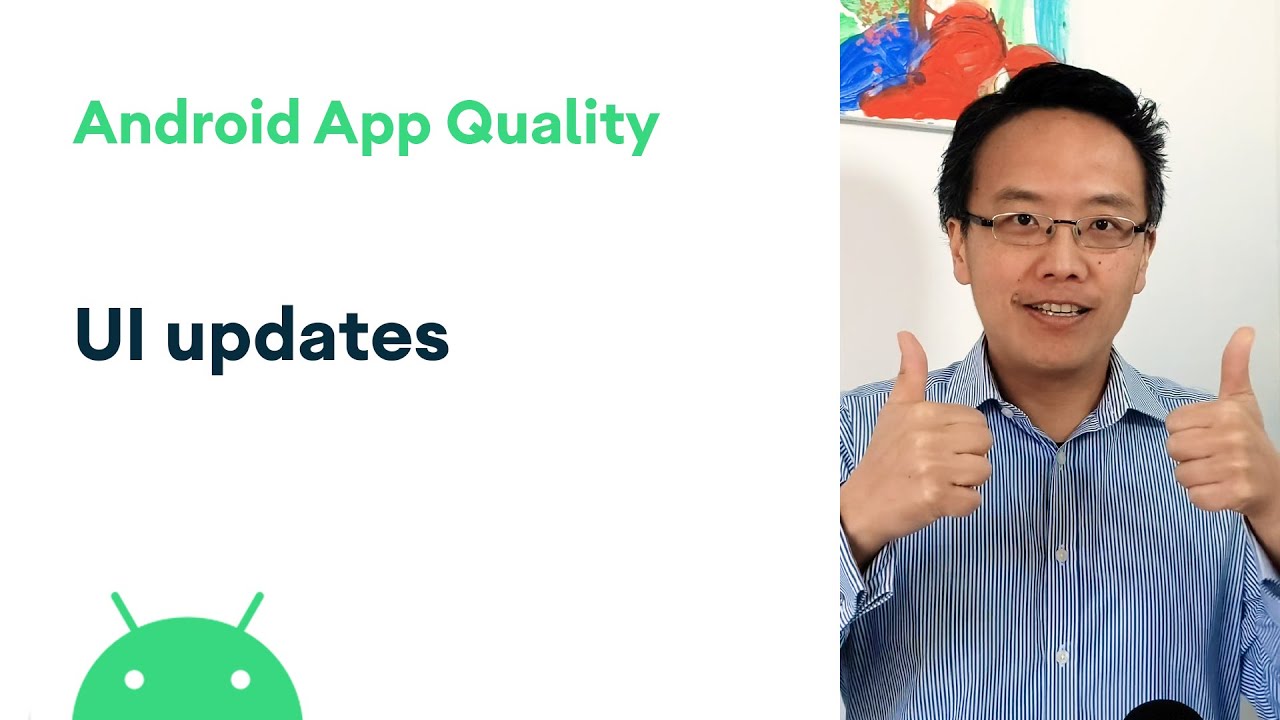 Android App Quality

UI updates